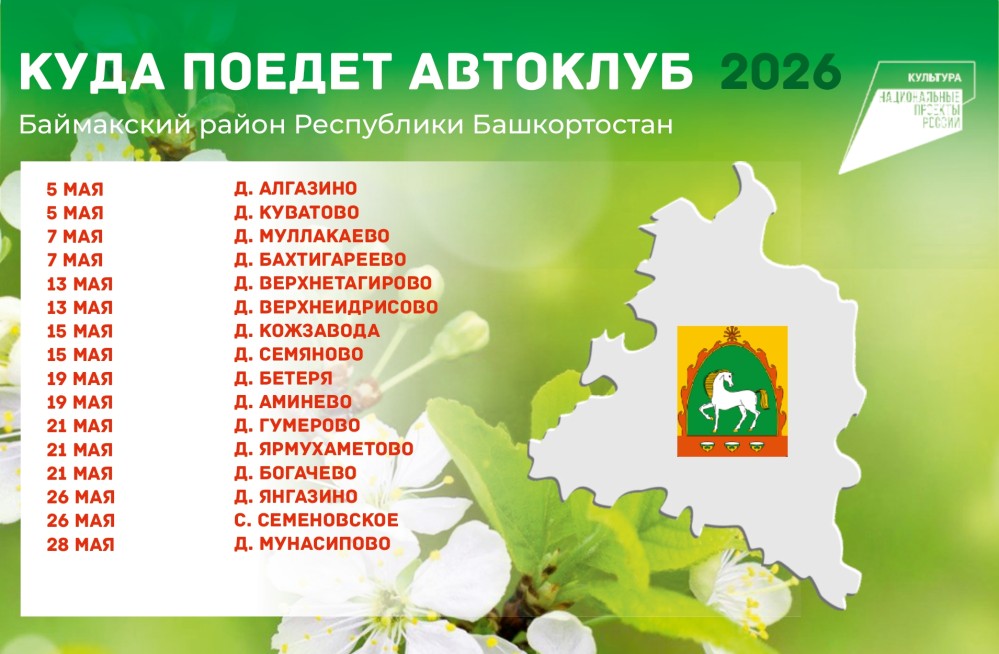 КУДА ПОЕДЕТ АВТОКЛУБ 2026

Баймакский район Республики Башкортостан

КУЛЬТУРА
НАЦИОНАЛЬНЫЕ ПРОЕКТЫ РОССИИ

| | |
|---|---|
| 5 МАЯ | Д. АЛГАЗИНО |
| 5 МАЯ | Д. КУВАТОВО |
| 7 МАЯ | Д. МУЛЛАКАЕВО |
| 7 МАЯ | Д. БАХТИГАРЕЕВО |
| 13 МАЯ | Д. ВЕРХНЕТАГИРОВО |
| 13 МАЯ | Д. ВЕРХНЕИДРИСОВО |
| 15 МАЯ | Д. КОЖЗАВОДА |
| 15 МАЯ | Д. СЕМЯНОВО |
| 19 МАЯ | Д. БЕТЕРЯ |
| 19 МАЯ | Д. АМИНЕВО |
| 21 МАЯ | Д. ГУМЕРОВО |
| 21 МАЯ | Д. ЯРМУХАМЕТОВО |
| 21 МАЯ | Д. БОГАЧЕВО |
| 26 МАЯ | Д. ЯНГАЗИНО |
| 26 МАЯ | С. СЕМЕНОВСКОЕ |
| 28 МАЯ | Д. МУНАСИПОВО |